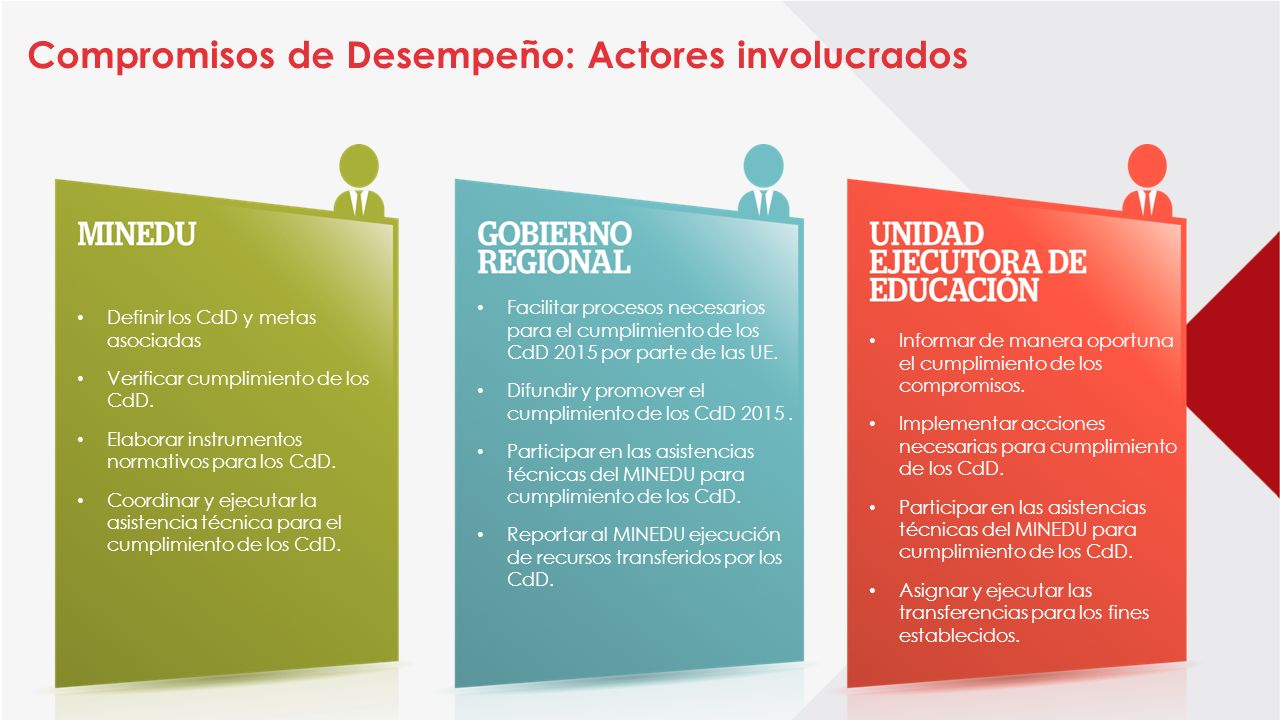 Compromisos de Desempeño: Actores involucrados

MINEDU

• Definir los CdD y metas asociadas

• Verificar cumplimiento de los CdD.

• Elaborar instrumentos normativos para los CdD.

• Coordinar y ejecutar la asistencia técnica para el cumplimiento de los CdD.

GOBIERNO REGIONAL

• Facilitar procesos necesarios para el cumplimiento de los CdD 2015 por parte de las UE.

• Difundir y promover el cumplimiento de los CdD 2015 .

• Participar en las asistencias técnicas del MINEDU para cumplimiento de los CdD.

• Reportar al MINEDU ejecución de recursos transferidos por los CdD.

UNIDAD EJECUTORA DE EDUCACIÓN

• Informar de manera oportuna el cumplimiento de los compromisos.

• Implementar acciones necesarias para cumplimiento de los CdD.

• Participar en las asistencias técnicas del MINEDU para cumplimiento de los CdD.

• Asignar y ejecutar las transferencias para los fines establecidos.